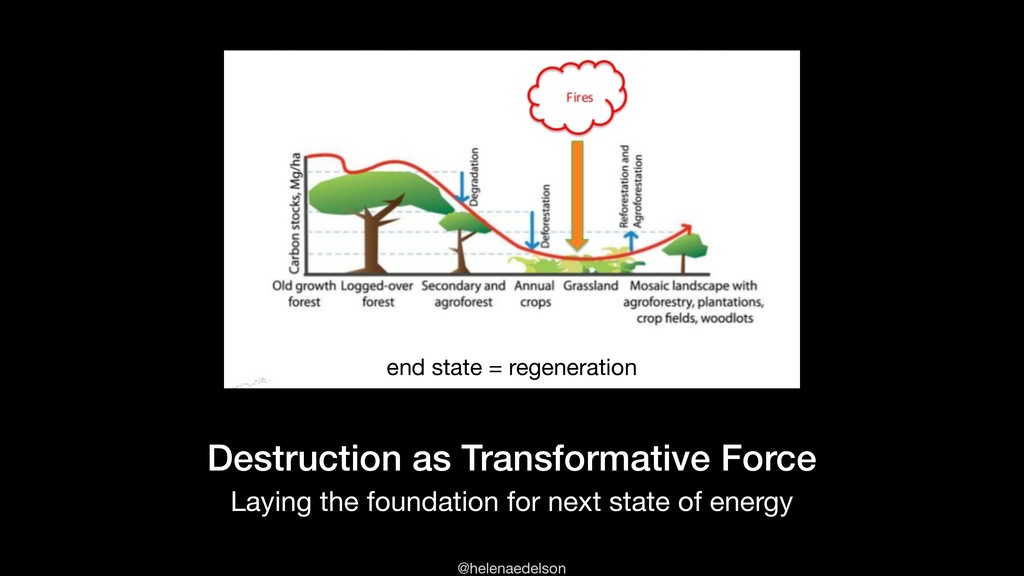 Fires

Carbon stocks, Mg/ha

Degradation

Deforestation

Reforestation and Agroforestation

Old growth forest

Logged-over forest

Secondary and agroforest

Annual crops

Grassland

Mosaic landscape with agroforestry, plantations, crop fields, woodlots

end state = regeneration

Destruction as Transformative Force

Laying the foundation for next state of energy

@helenaedelson